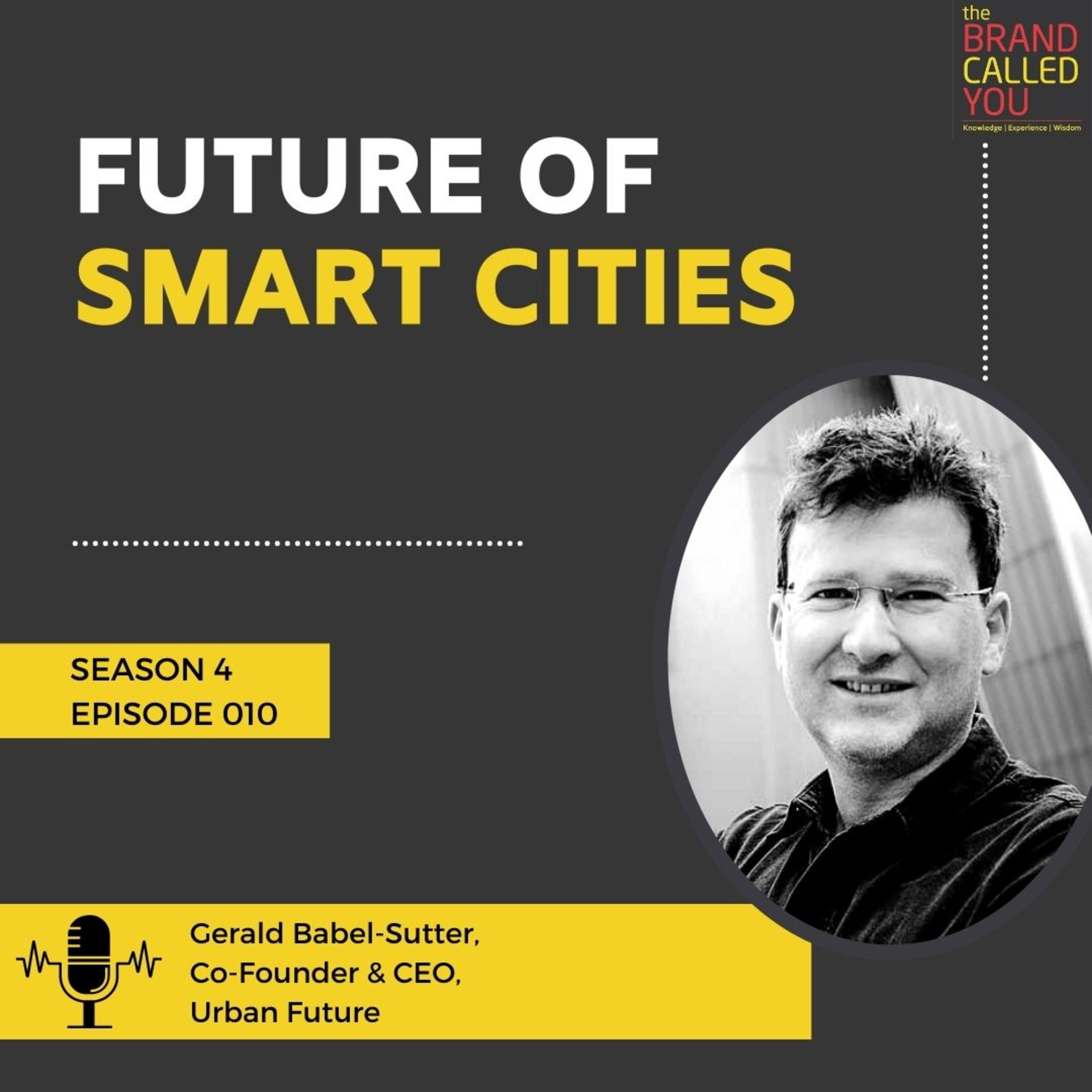 the BRAND CALLED YOU
Knowledge | Experience | Wisdom

FUTURE OF
SMART CITIES

SEASON 4
EPISODE 010

Gerald Babel-Sutter,
Co-Founder & CEO,
Urban Future